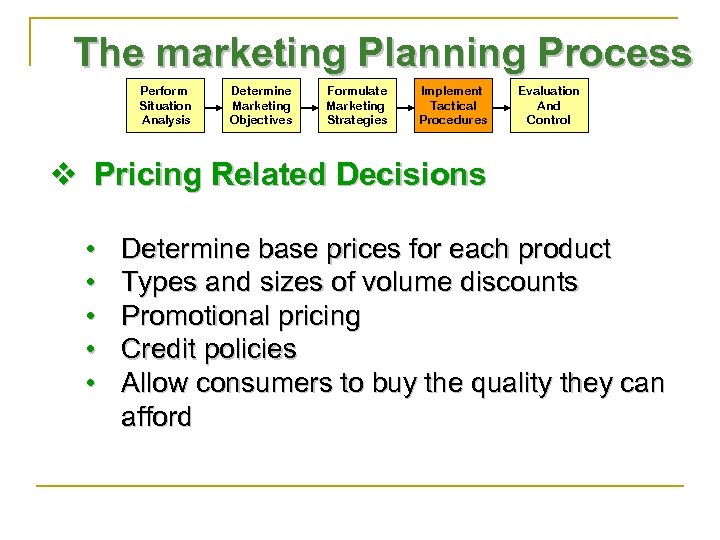 The marketing Planning Process

Perform Situation Analysis

Determine Marketing Objectives

Formulate Marketing Strategies

Implement Tactical Procedures

Evaluation And Control

❖ Pricing Related Decisions

• Determine base prices for each product
• Types and sizes of volume discounts
• Promotional pricing
• Credit policies
• Allow consumers to buy the quality they can afford